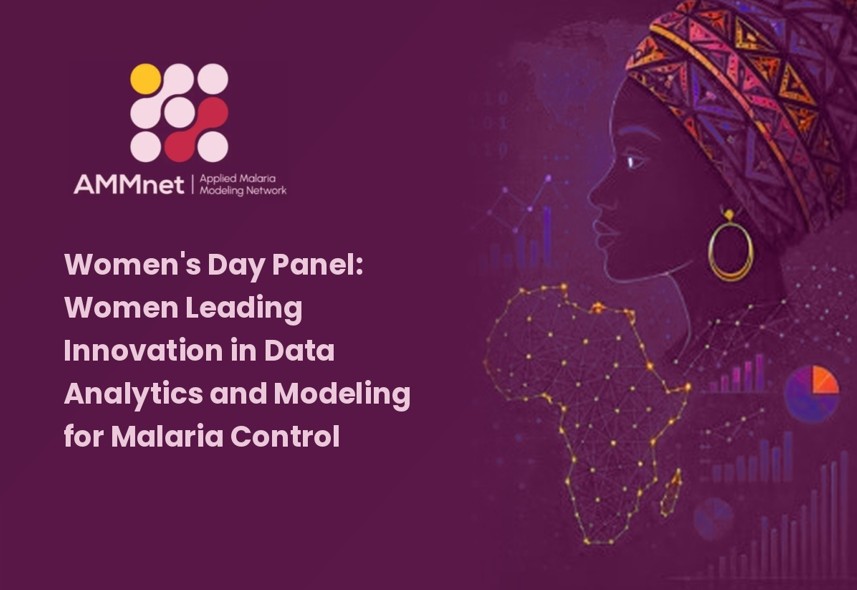 AMMnet | Applied Malaria Modeling Network

Women's Day Panel: Women Leading Innovation in Data Analytics and Modeling for Malaria Control